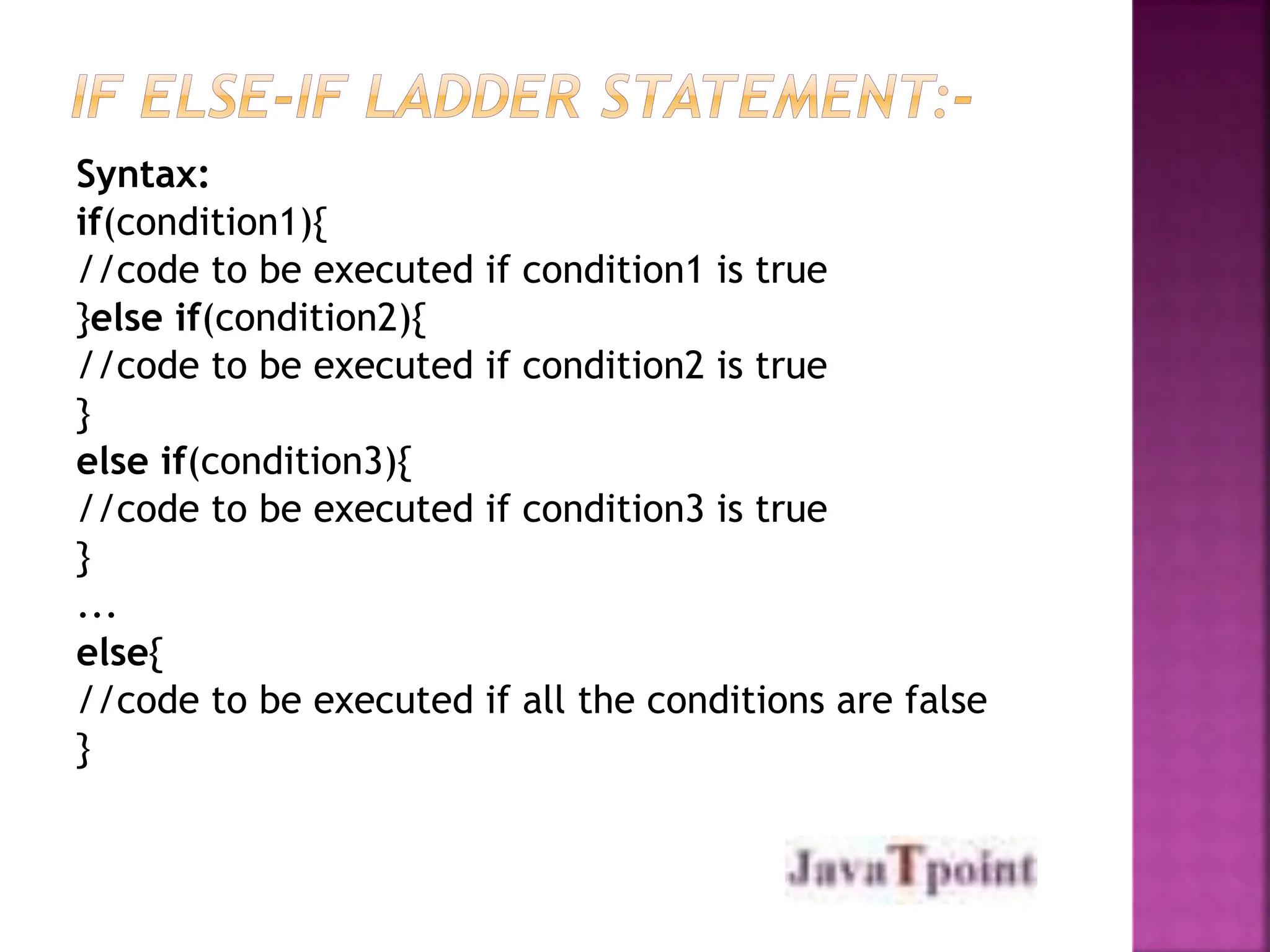 IF ELSE-IF LADDER STATEMENT:-

Syntax:
if(condition1){
//code to be executed if condition1 is true
}else if(condition2){
//code to be executed if condition2 is true
}
else if(condition3){
//code to be executed if condition3 is true
}
...
else{
//code to be executed if all the conditions are false
}

JavaTpoint